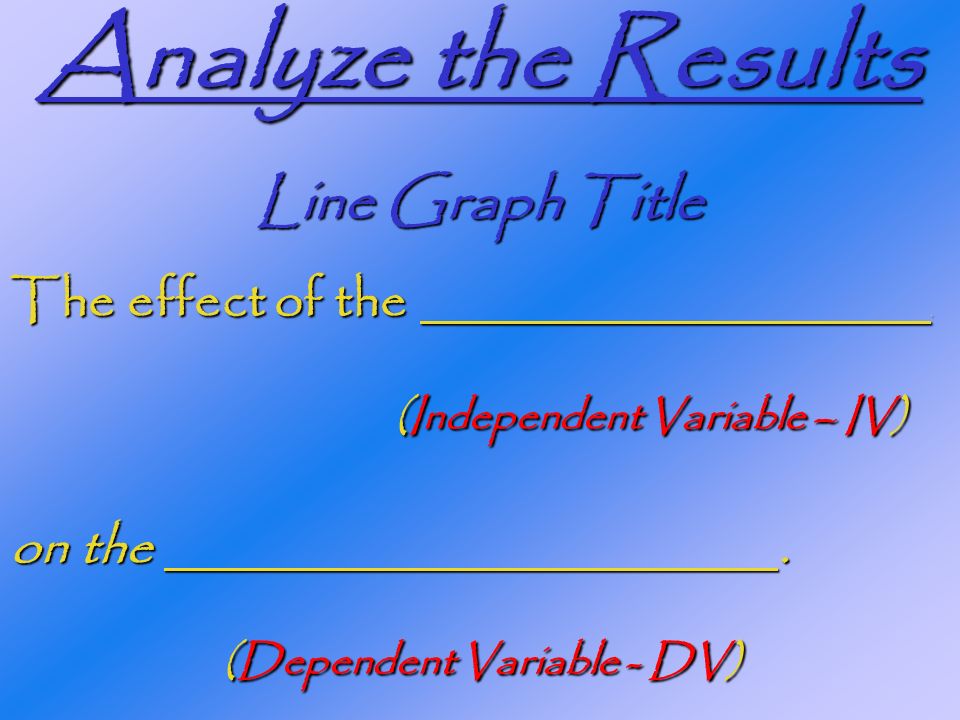 Analyze the Results

Line Graph Title

The effect of the ____________________

(Independent Variable – IV)

on the ________________________.

(Dependent Variable - DV)